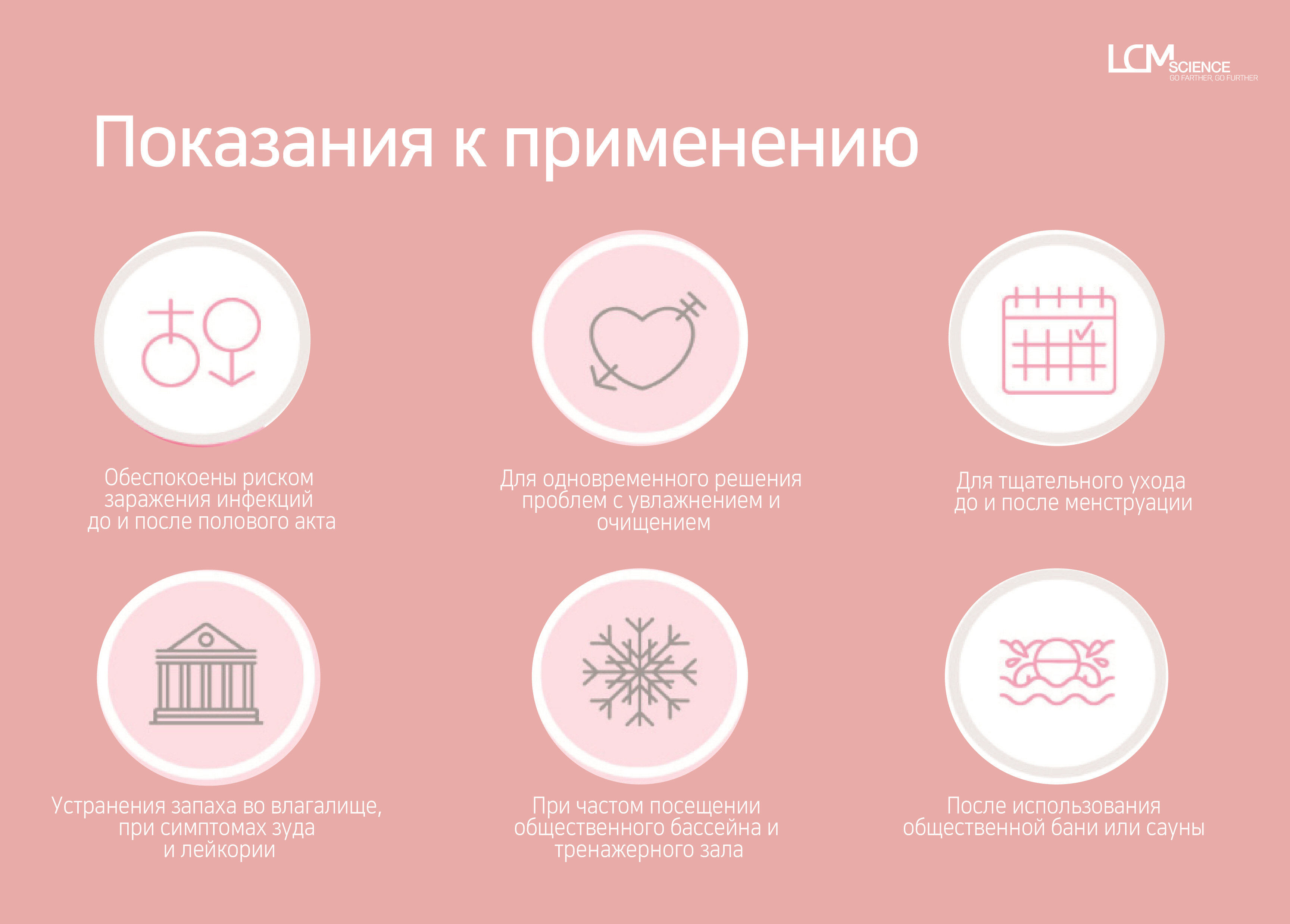 LCM SCIENCE
GO FARTHER, GO FURTHER

Показания к применению

Обеспокоены риском заражения инфекций до и после полового акта

Для одновременного решения проблем с увлажнением и очищением

Для тщательного ухода до и после менструации

Устранения запаха во влагалище, при симптомах зуда и лейкории

При частом посещении общественного бассейна и тренажерного зала

После использования общественной бани или сауны